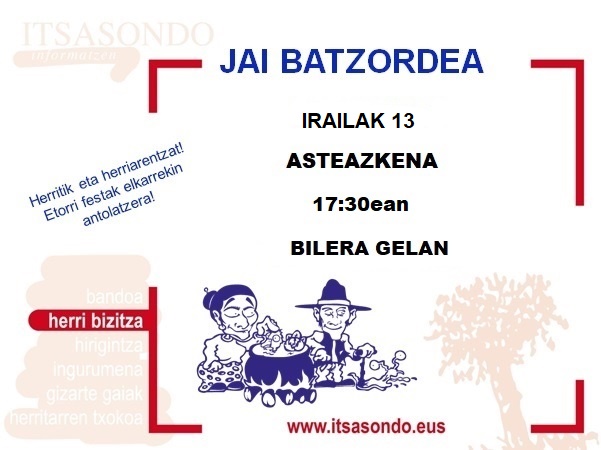 ITSASONDO
informatzen

JAI BATZORDEA

IRAILAK 13

ASTEAZKENA

17:30ean

BILERA GELAN

Herritik eta herriarentzat! Etorri festak elkarrekin antolatzera!

bandoa
herri bizitza
hirigintza
ingurumena
gizarte gaiak
herritarren txokoa

www.itsasondo.eus